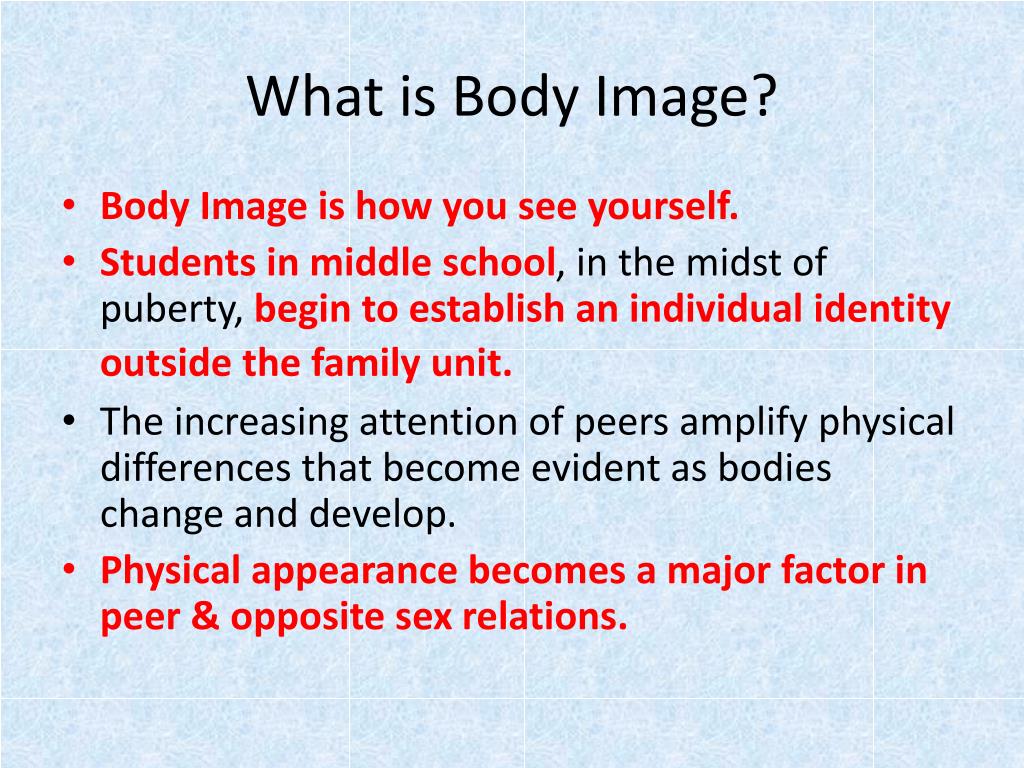 What is Body Image?

• Body Image is how you see yourself.
• Students in middle school, in the midst of puberty, begin to establish an individual identity outside the family unit.
• The increasing attention of peers amplify physical differences that become evident as bodies change and develop.
• Physical appearance becomes a major factor in peer & opposite sex relations.